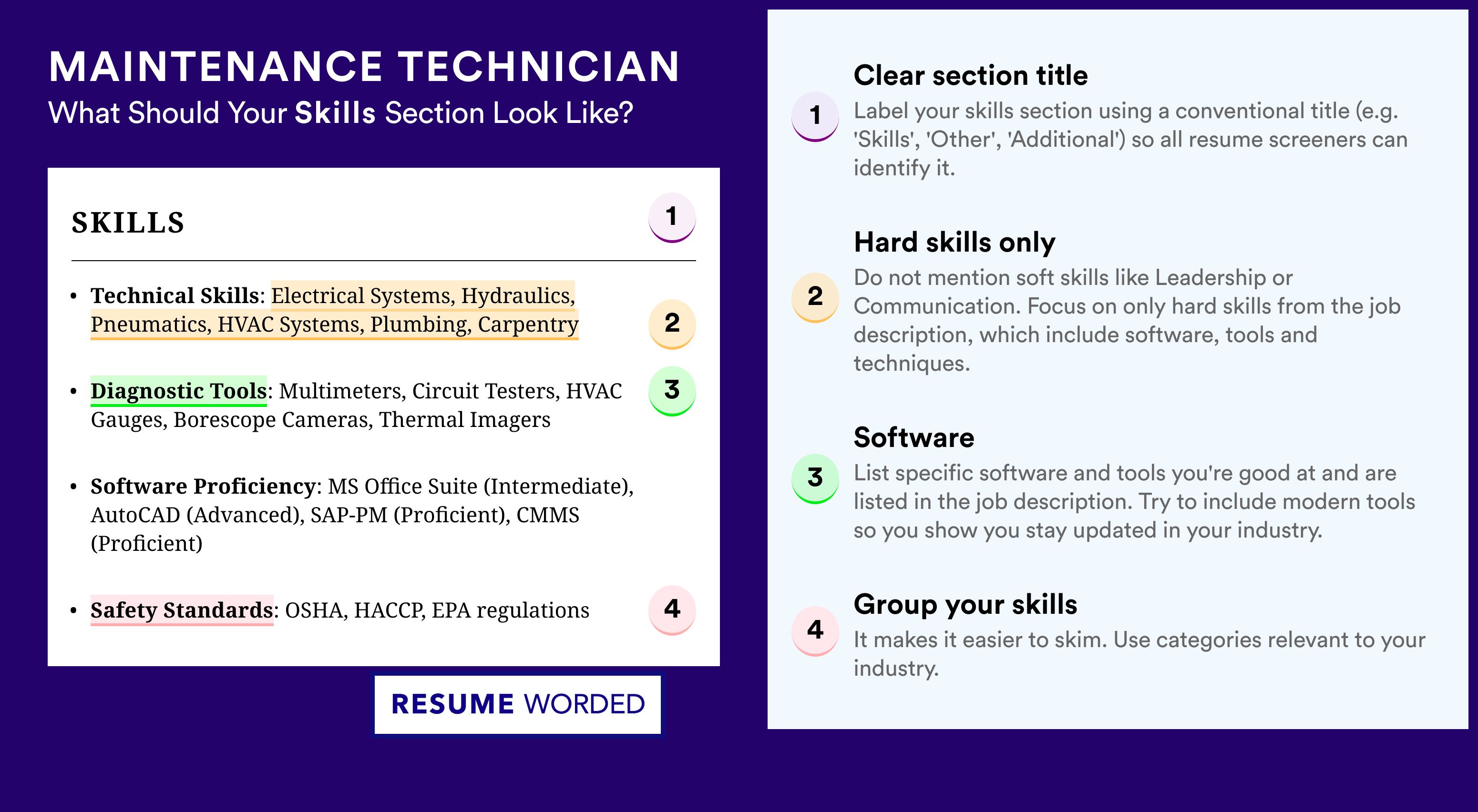 MAINTENANCE TECHNICIAN
What Should Your Skills Section Look Like?

SKILLS

1

• Technical Skills: Electrical Systems, Hydraulics, Pneumatics, HVAC Systems, Plumbing, Carpentry

2

• Diagnostic Tools: Multimeters, Circuit Testers, HVAC Gauges, Borescope Cameras, Thermal Imagers

3

• Software Proficiency: MS Office Suite (Intermediate), AutoCAD (Advanced), SAP-PM (Proficient), CMMS (Proficient)

• Safety Standards: OSHA, HACCP, EPA regulations

4

RESUME WORDED

1

Clear section title
Label your skills section using a conventional title (e.g. 'Skills', 'Other', 'Additional') so all resume screeners can identify it.

2

Hard skills only
Do not mention soft skills like Leadership or Communication. Focus on only hard skills from the job description, which include software, tools and techniques.

3

Software
List specific software and tools you're good at and are listed in the job description. Try to include modern tools so you show you stay updated in your industry.

4

Group your skills
It makes it easier to skim. Use categories relevant to your industry.